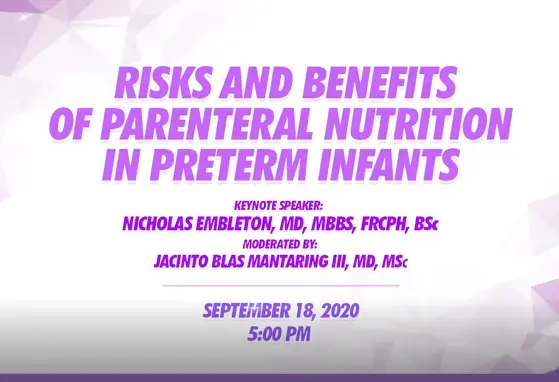 RISKS AND BENEFITS OF PARENTERAL NUTRITION IN PRETERM INFANTS

KEYNOTE SPEAKER:
NICHOLAS EMBLETON, MD, MBBS, FRCPH, BSc
MODERATED BY:
JACINTO BLAS MANTARING III, MD, MSc

SEPTEMBER 18, 2020
5:00 PM